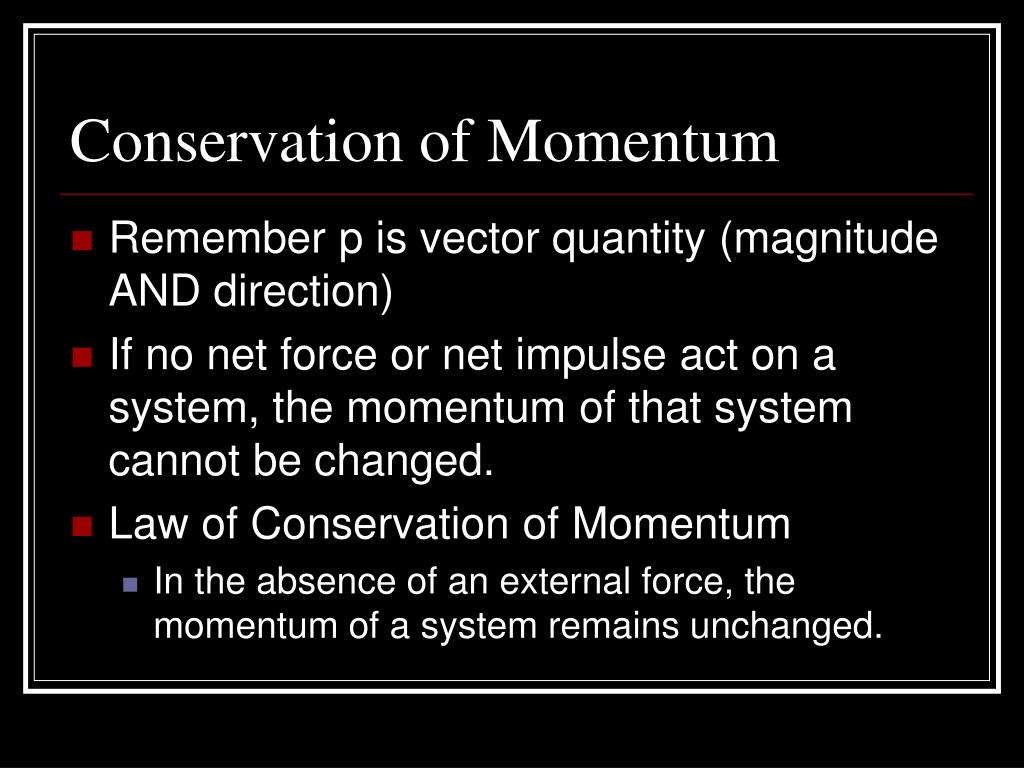 Conservation of Momentum

Remember p is vector quantity (magnitude AND direction)

If no net force or net impulse act on a system, the momentum of that system cannot be changed.

Law of Conservation of Momentum

In the absence of an external force, the momentum of a system remains unchanged.